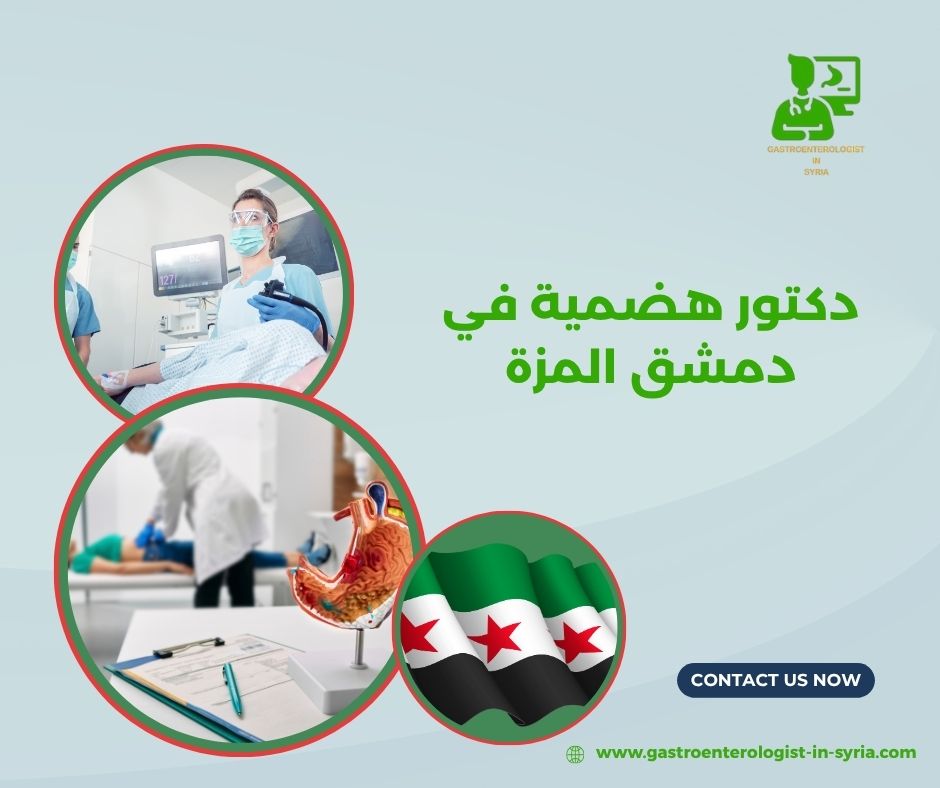 GASTROENTEROLOGIST IN SYRIA

دكتور هضمية في دمشق المزة

CONTACT US NOW

www.gastroenterologist-in-syria.com